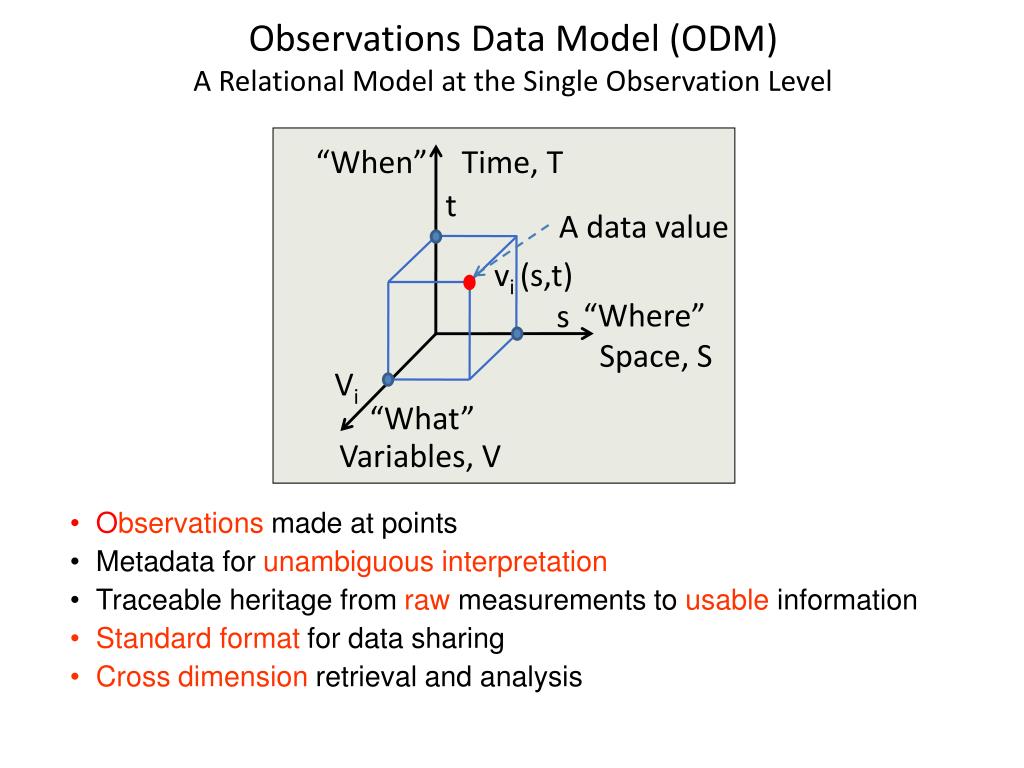 Observations Data Model (ODM)
A Relational Model at the Single Observation Level

“When” Time, T
t
A data value
$v_i$ (s,t)
s “Where”
Space, S
$V_i$
“What”
Variables, V

• Observations made at points
• Metadata for unambiguous interpretation
• Traceable heritage from raw measurements to usable information
• Standard format for data sharing
• Cross dimension retrieval and analysis